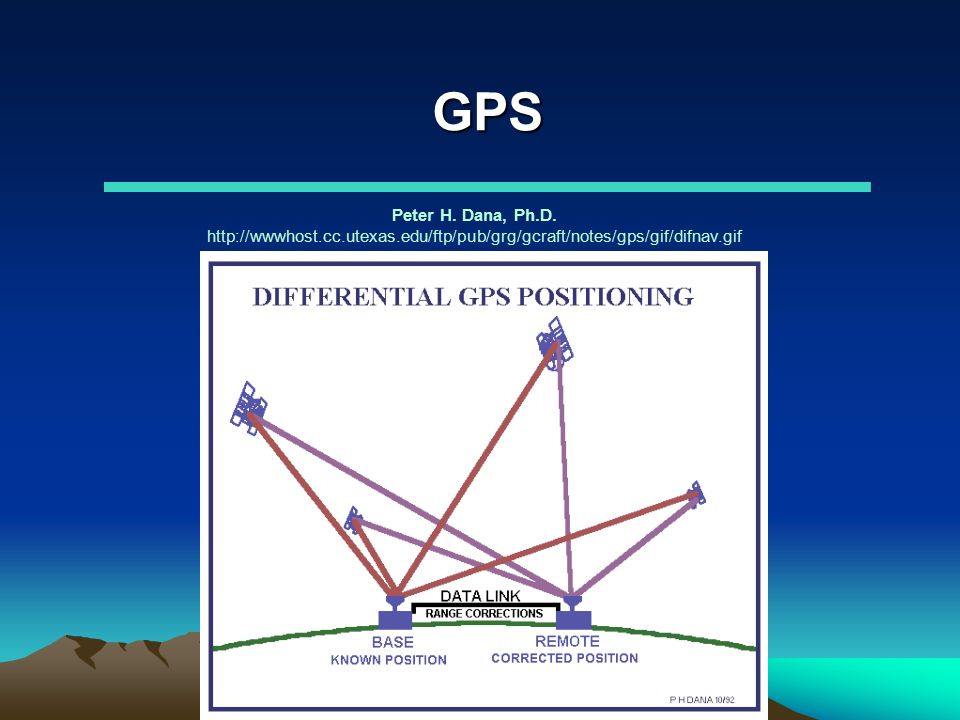 GPS

Peter H. Dana, Ph.D.
http://wwwhost.cc.utexas.edu/ftp/pub/grg/gcraft/notes/gps/gif/difnav.gif

DIFFERENTIAL GPS POSITIONING

DATA LINK
RANGE CORRECTIONS

BASE
KNOWN POSITION

REMOTE
CORRECTED POSITION

P H DANA 10/92